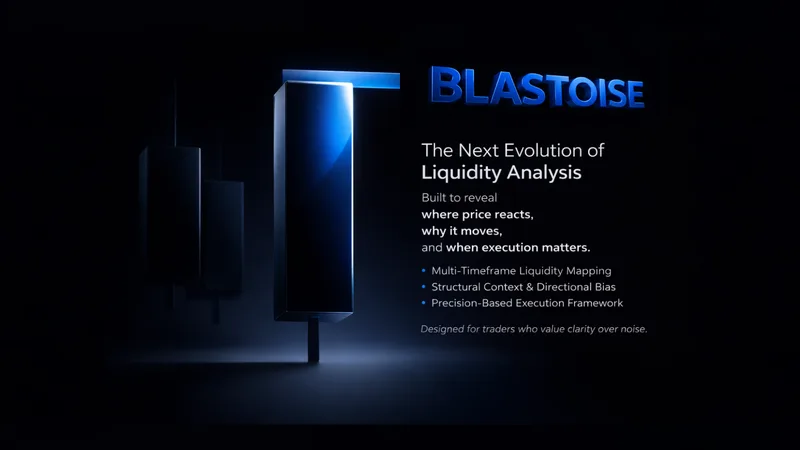 BLASTOISE

The Next Evolution of
Liquidity Analysis

Built to reveal
where price reacts,
why it moves,
and when execution matters.

• Multi-Timeframe Liquidity Mapping
• Structural Context & Directional Bias
• Precision-Based Execution Framework

Designed for traders who value clarity over noise.